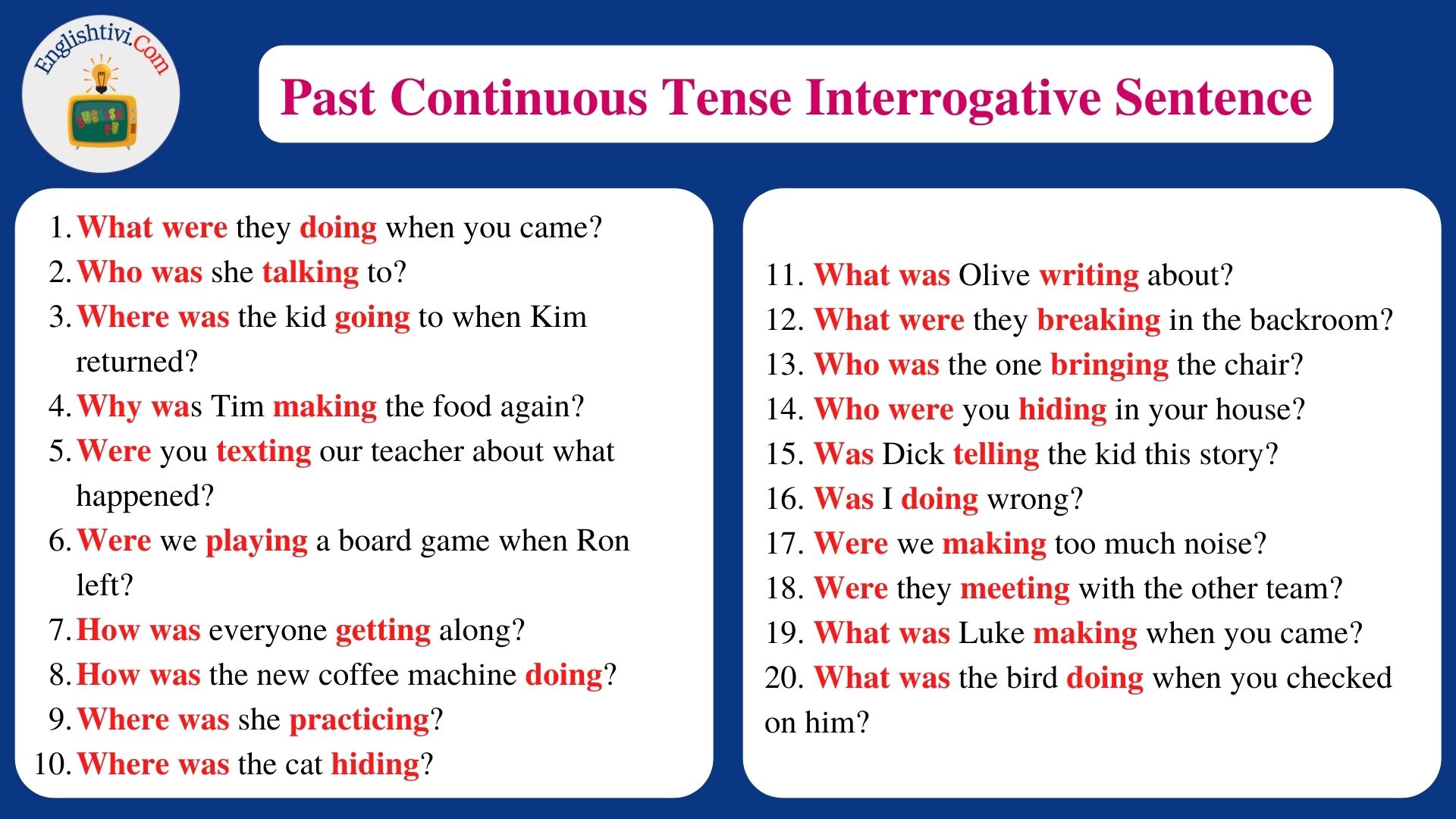 Englishtivi.Com

ENGLISH TV

Past Continuous Tense Interrogative Sentence

1. What were they doing when you came?
2. Who was she talking to?
3. Where was the kid going to when Kim returned?
4. Why was Tim making the food again?
5. Were you texting our teacher about what happened?
6. Were we playing a board game when Ron left?
7. How was everyone getting along?
8. How was the new coffee machine doing?
9. Where was she practicing?
10. Where was the cat hiding?

11. What was Olive writing about?
12. What were they breaking in the backroom?
13. Who was the one bringing the chair?
14. Who were you hiding in your house?
15. Was Dick telling the kid this story?
16. Was I doing wrong?
17. Were we making too much noise?
18. Were they meeting with the other team?
19. What was Luke making when you came?
20. What was the bird doing when you checked on him?